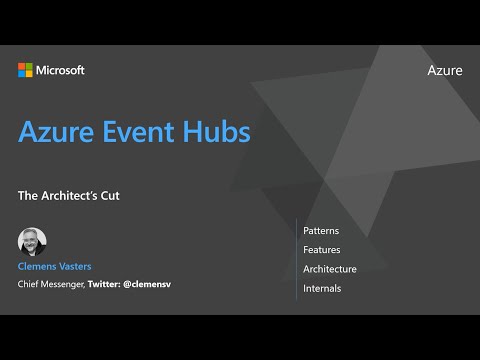 Microsoft

Azure

Azure Event Hubs

The Architect's Cut

Clemens Vasters

Chief Messenger, Twitter: @clemensv

Patterns
Features
Architecture
Internals